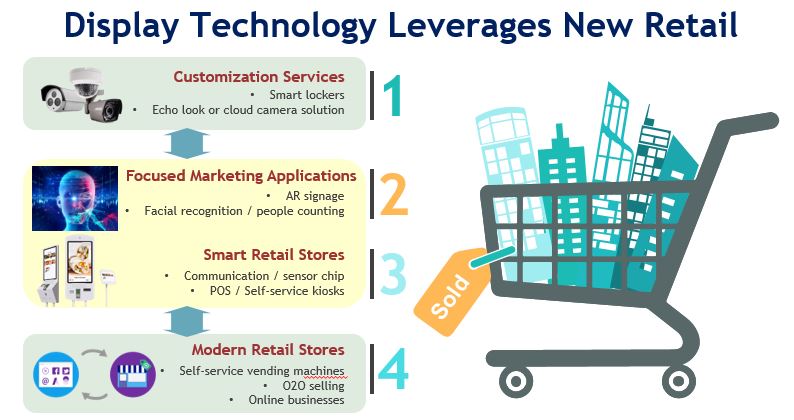 Display Technology Leverages New Retail

Customization Services
• Smart lockers
• Echo look or cloud camera solution

1

Focused Marketing Applications
• AR signage
• Facial recognition / people counting

2

Smart Retail Stores
• Communication / sensor chip
• POS / Self-service kiosks

3

Modern Retail Stores
• Self-service vending machines
• O2O selling
• Online businesses

4

Sold